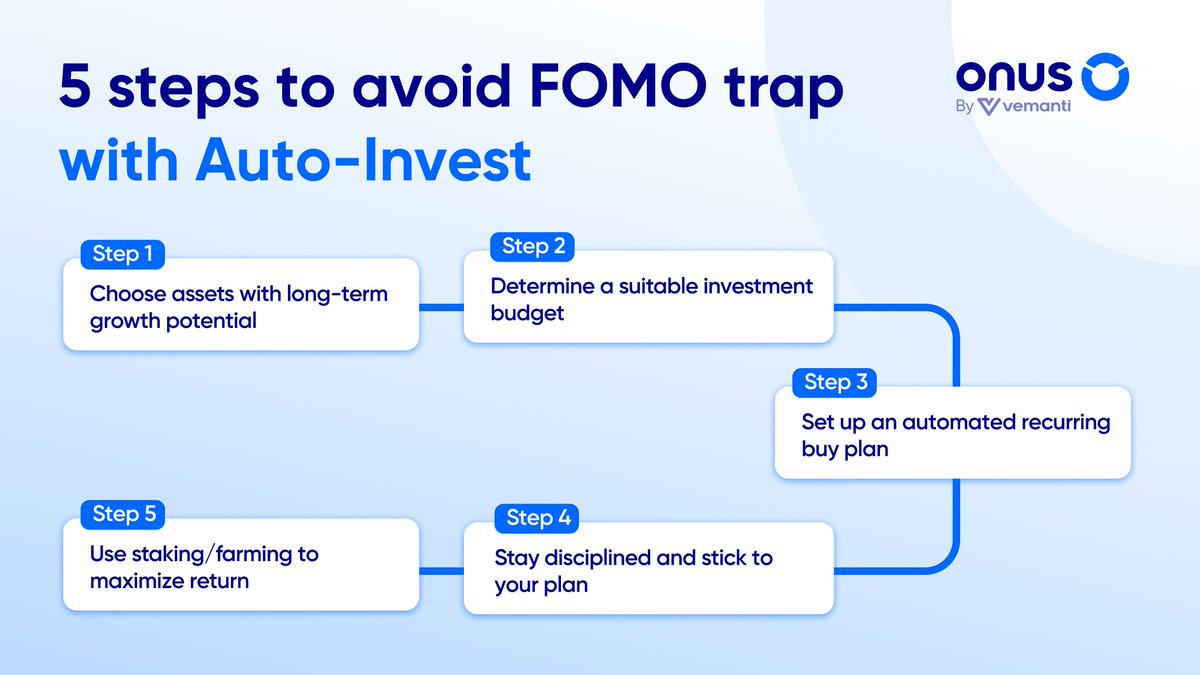 5 steps to avoid FOMO trap with Auto-Invest

onus
By vemanti

Step 1
Choose assets with long-term growth potential

Step 2
Determine a suitable investment budget

Step 3
Set up an automated recurring buy plan

Step 4
Stay disciplined and stick to your plan

Step 5
Use staking/farming to maximize return